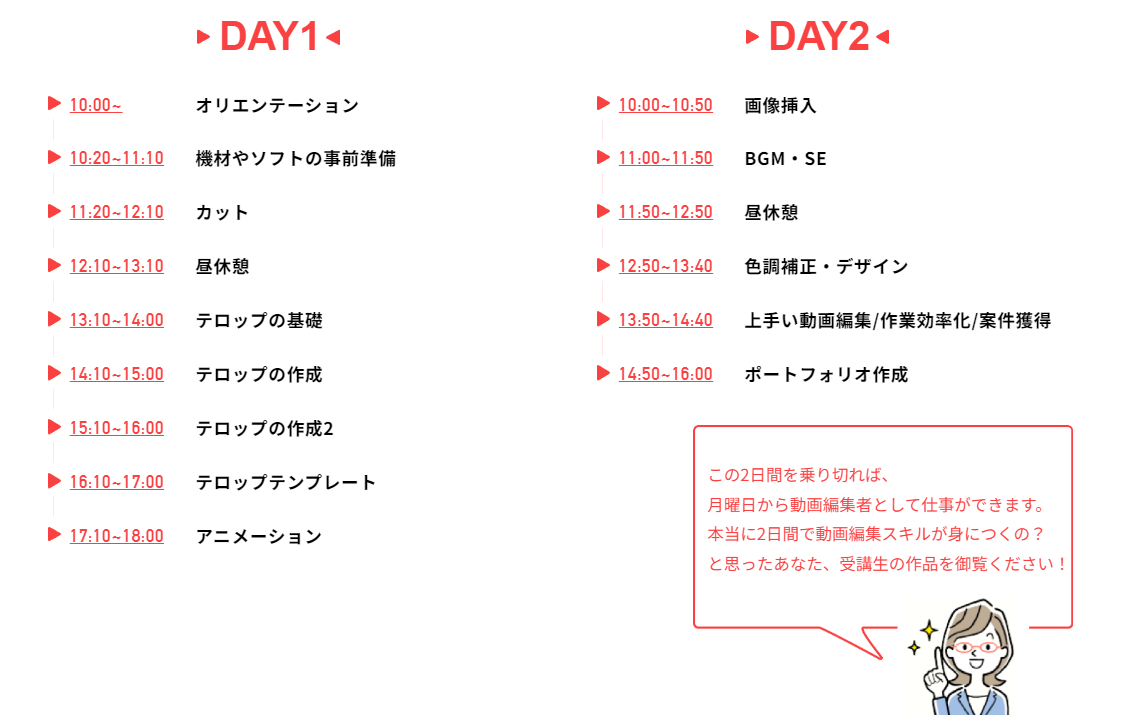 DAY1

10:00~ オリエンテーション
10:20~11:10 機材やソフトの事前準備
11:20~12:10 カット
12:10~13:10 昼休憩
13:10~14:00 テロップの基礎
14:10~15:00 テロップの作成
15:10~16:00 テロップの作成2
16:10~17:00 テロップテンプレート
17:10~18:00 アニメーション

DAY2

10:00~10:50 画像挿入
11:00~11:50 BGM・SE
11:50~12:50 昼休憩
12:50~13:40 色調補正・デザイン
13:50~14:40 上手い動画編集/作業効率化/案件獲得
14:50~16:00 ポートフォリオ作成

この2日間を乗り切れば、
月曜日から動画編集者として仕事ができます。
本当に2日間で動画編集スキルが身につくの？
と思ったあなた、受講生の作品を御覧ください！